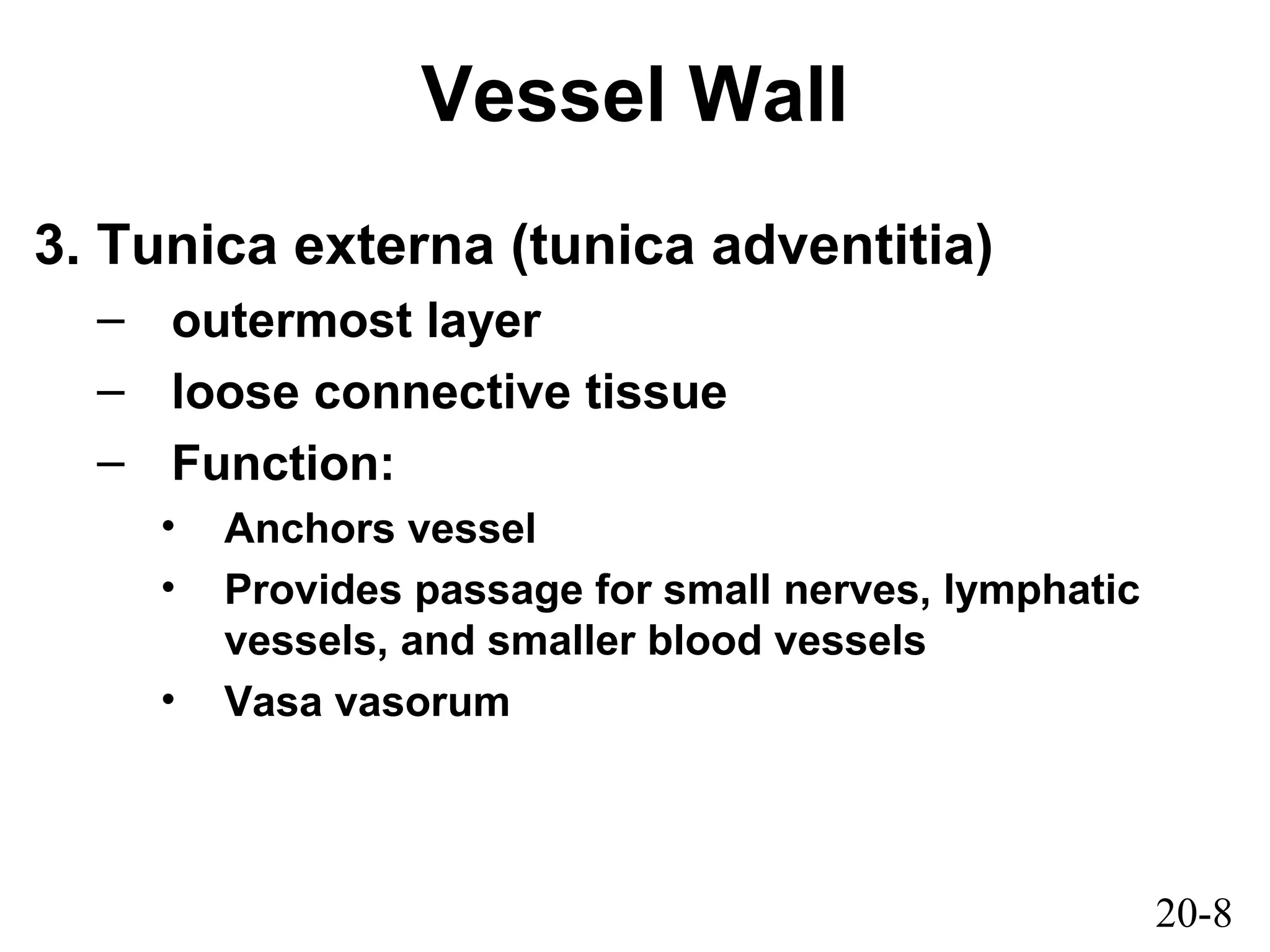 Vessel Wall

3. Tunica externa (tunica adventitia)
– outermost layer
– loose connective tissue
– Function:
• Anchors vessel
• Provides passage for small nerves, lymphatic vessels, and smaller blood vessels
• Vasa vasorum

20-8